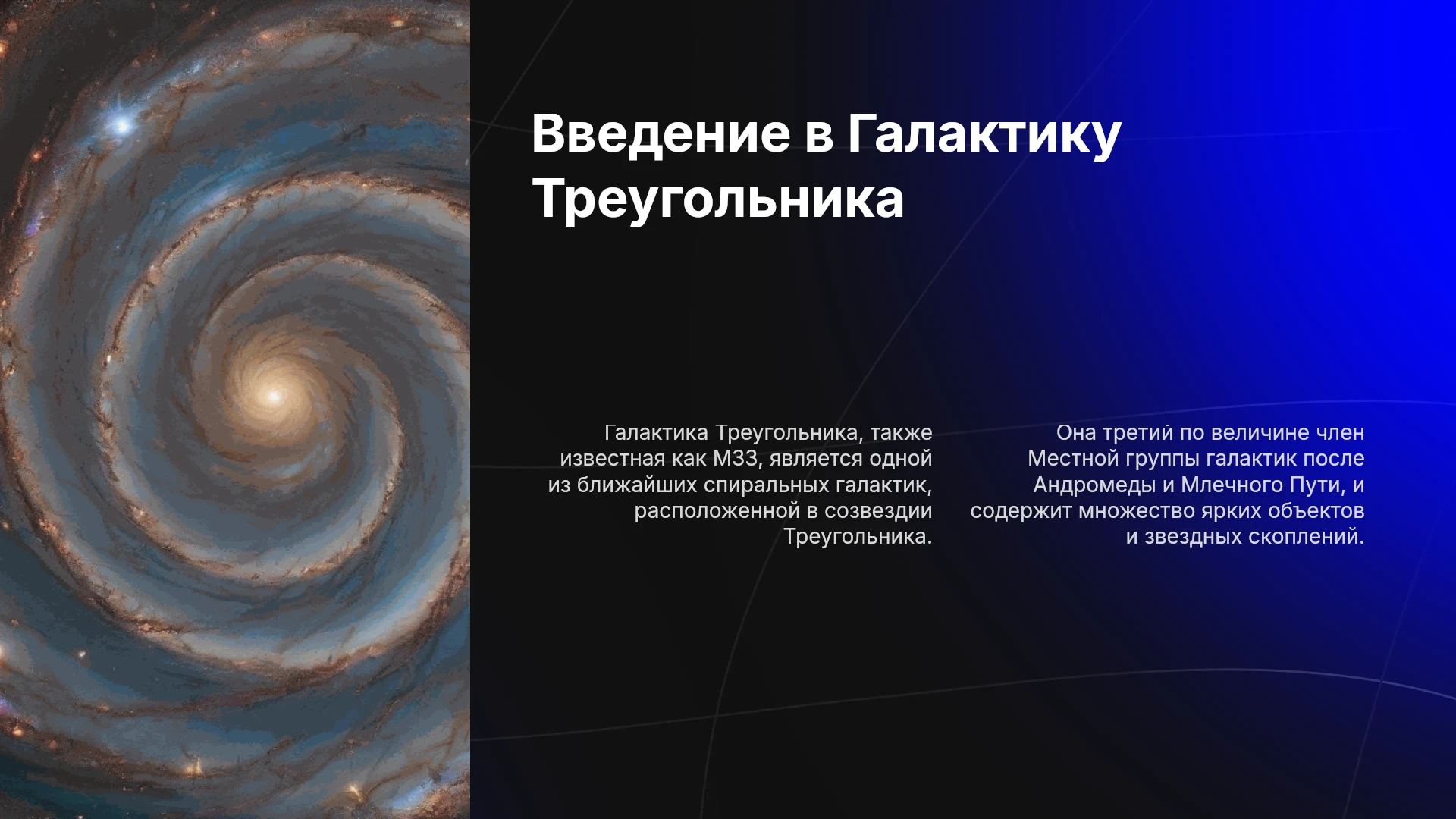 Введение в Галактику Треугольника

Галактика Треугольника, также известная как M33, является одной из ближайших спиральных галактик, расположенной в созвездии Треугольника.

Она третий по величине член Местной группы галактик после Андромеды и Млечного Пути, и содержит множество ярких объектов и звездных скоплений.